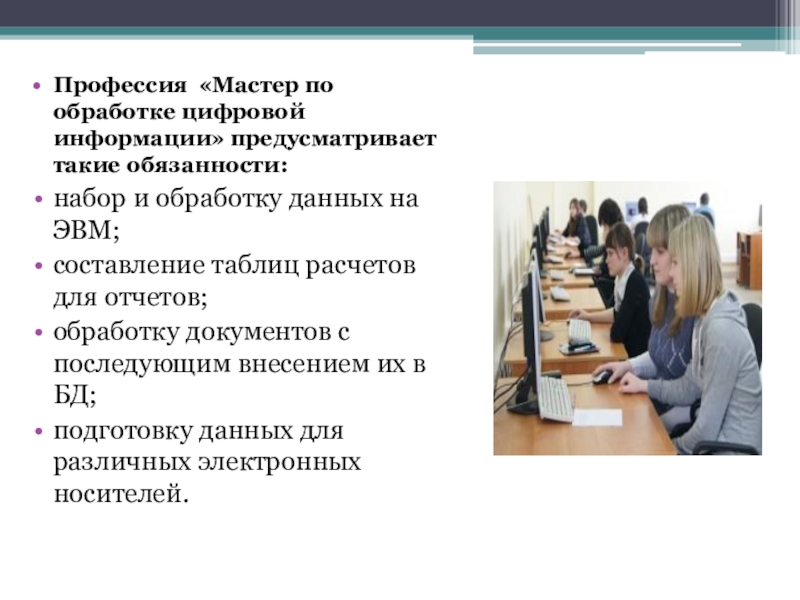 • Профессия «Мастер по обработке цифровой информации» предусматривает такие обязанности:
• набор и обработку данных на ЭВМ;
• составление таблиц расчетов для отчетов;
• обработку документов с последующим внесением их в БД;
• подготовку данных для различных электронных носителей.